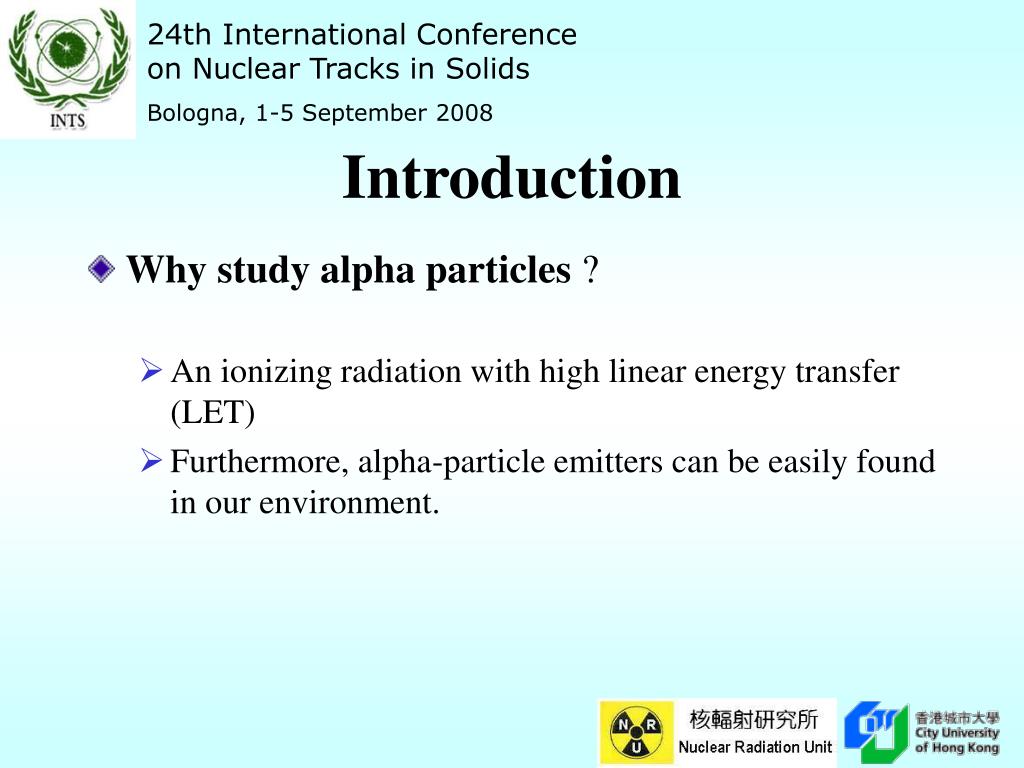 INTS

24th International Conference on Nuclear Tracks in Solids

Bologna, 1-5 September 2008

Introduction

Why study alpha particles ?

An ionizing radiation with high linear energy transfer (LET)

Furthermore, alpha-particle emitters can be easily found in our environment.

N R U

核輻射研究所
Nuclear Radiation Unit

香港城市大學
City University of Hong Kong